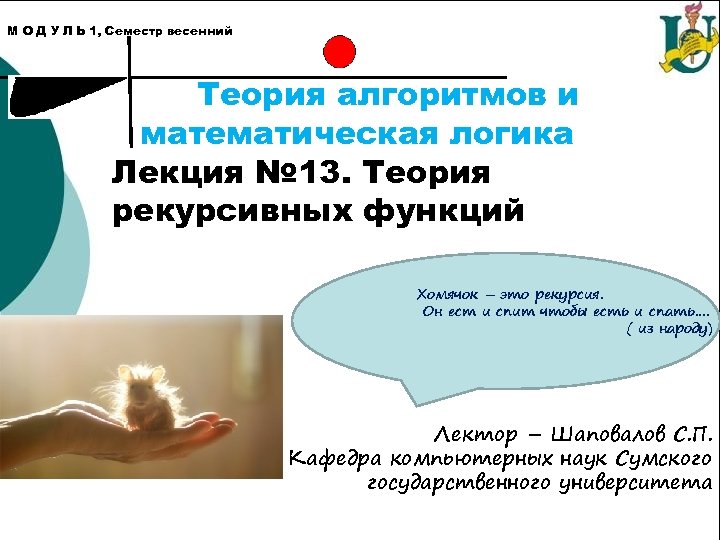 М О Д У Л Ь 1, Семестр весенний

Теория алгоритмов и математическая логика

Лекция №13. Теория рекурсивных функций

Хомячок – это рекурсия.
Он ест и спит чтобы есть и спать....
( из народу)

Лектор – Шаповалов С.П.
Кафедра компьютерных наук Сумского государственного университета